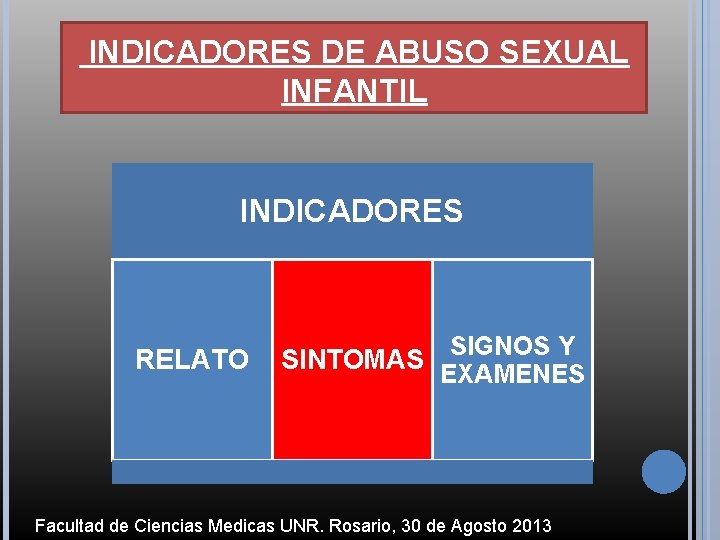 INDICADORES DE ABUSO SEXUAL INFANTIL

INDICADORES

RELATO

SINTOMAS

SIGNOS Y EXAMENES

Facultad de Ciencias Medicas UNR. Rosario, 30 de Agosto 2013